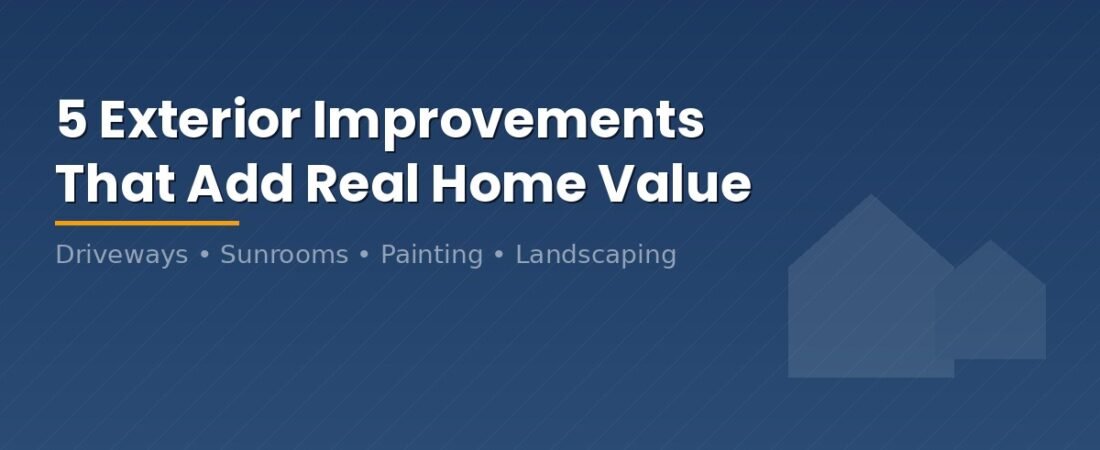 5 Exterior Improvements That Add Real Home Value

Driveways • Sunrooms • Painting • Landscaping